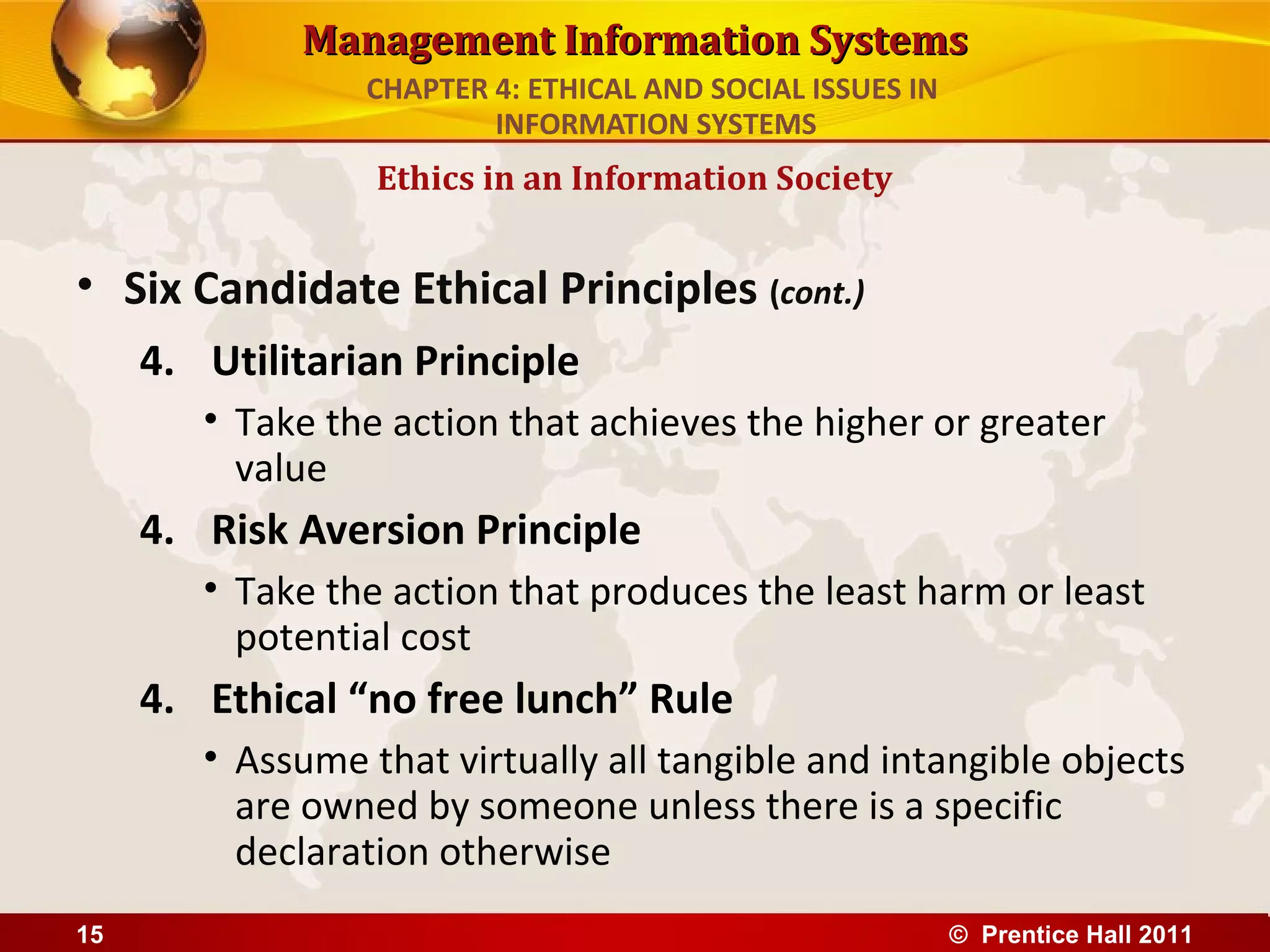 Management Information Systems

CHAPTER 4: ETHICAL AND SOCIAL ISSUES IN INFORMATION SYSTEMS

Ethics in an Information Society

• Six Candidate Ethical Principles (cont.)

4. Utilitarian Principle

• Take the action that achieves the higher or greater value

4. Risk Aversion Principle

• Take the action that produces the least harm or least potential cost

4. Ethical “no free lunch” Rule

• Assume that virtually all tangible and intangible objects are owned by someone unless there is a specific declaration otherwise

15

© Prentice Hall 2011